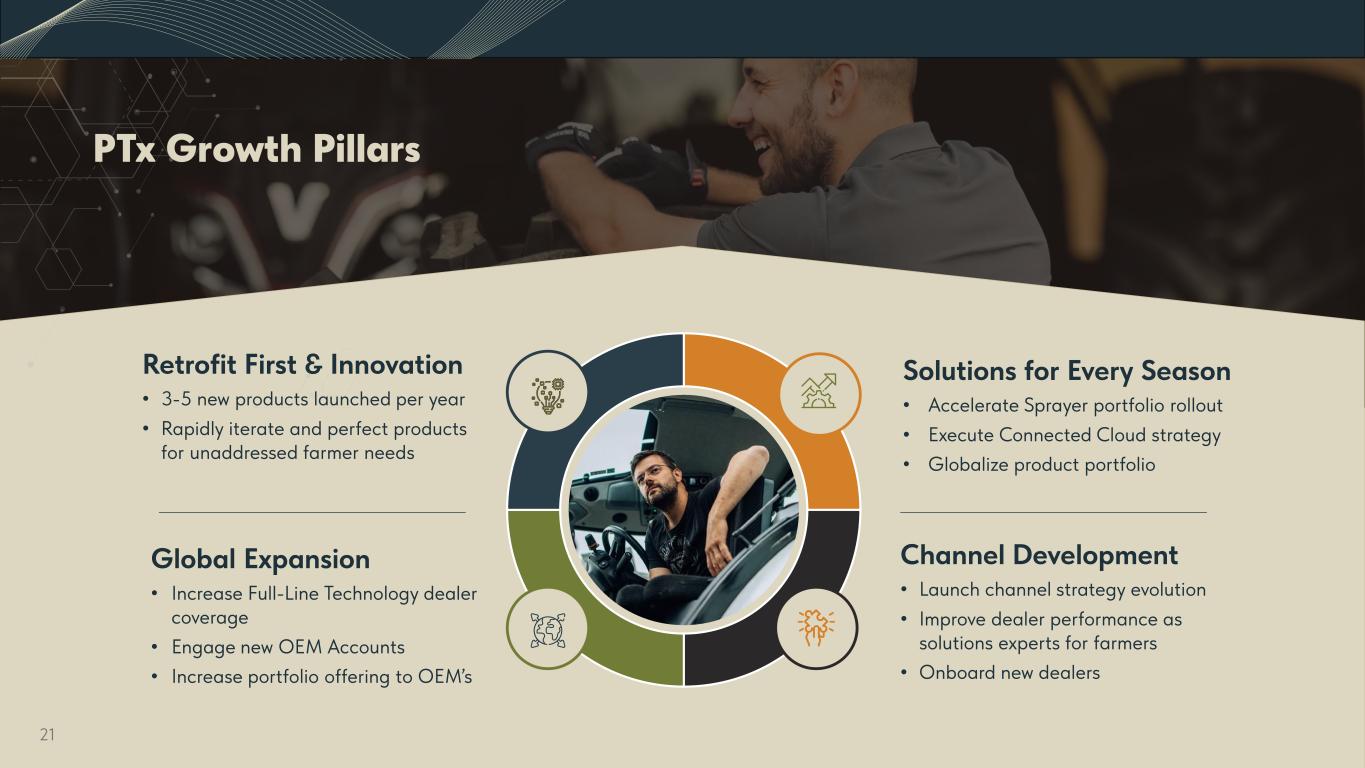 PTx Growth Pillars

Retrofit First & Innovation
• 3-5 new products launched per year
• Rapidly iterate and perfect products for unaddressed farmer needs

Global Expansion
• Increase Full-Line Technology dealer coverage
• Engage new OEM Accounts
• Increase portfolio offering to OEM's

Solutions for Every Season
• Accelerate Sprayer portfolio rollout
• Execute Connected Cloud strategy
• Globalize product portfolio

Channel Development
• Launch channel strategy evolution
• Improve dealer performance as solutions experts for farmers
• Onboard new dealers

21